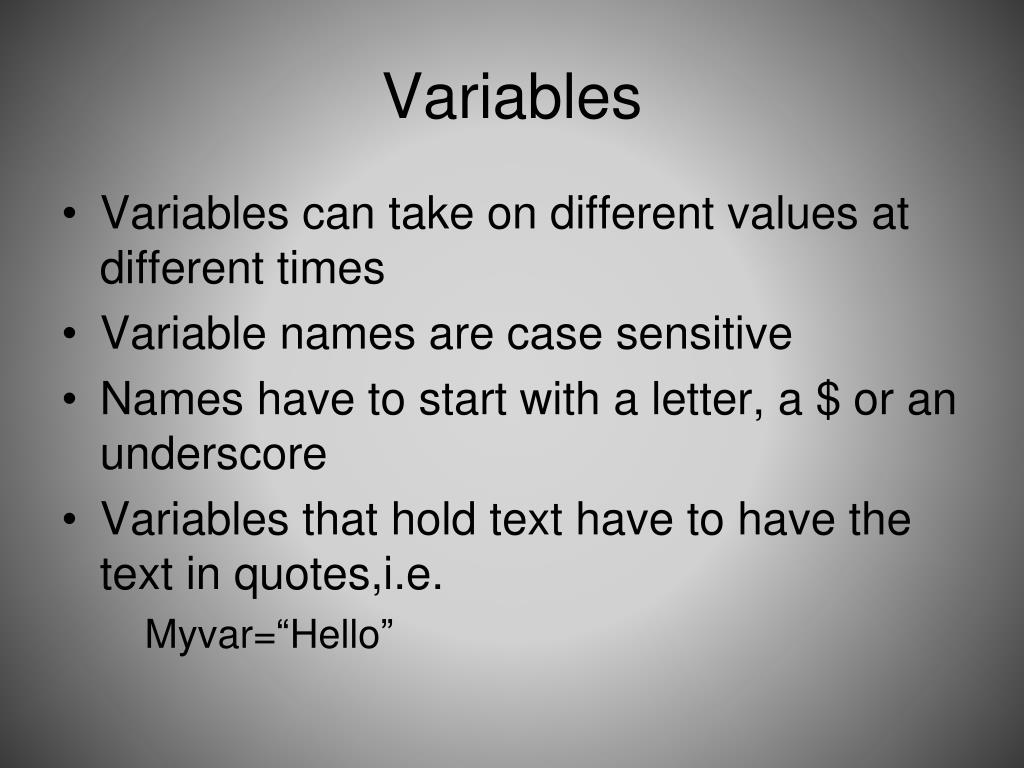 Variables

• Variables can take on different values at different times
• Variable names are case sensitive
• Names have to start with a letter, a \$ or an underscore
• Variables that hold text have to have the text in quotes,i.e.

Myvar=“Hello”